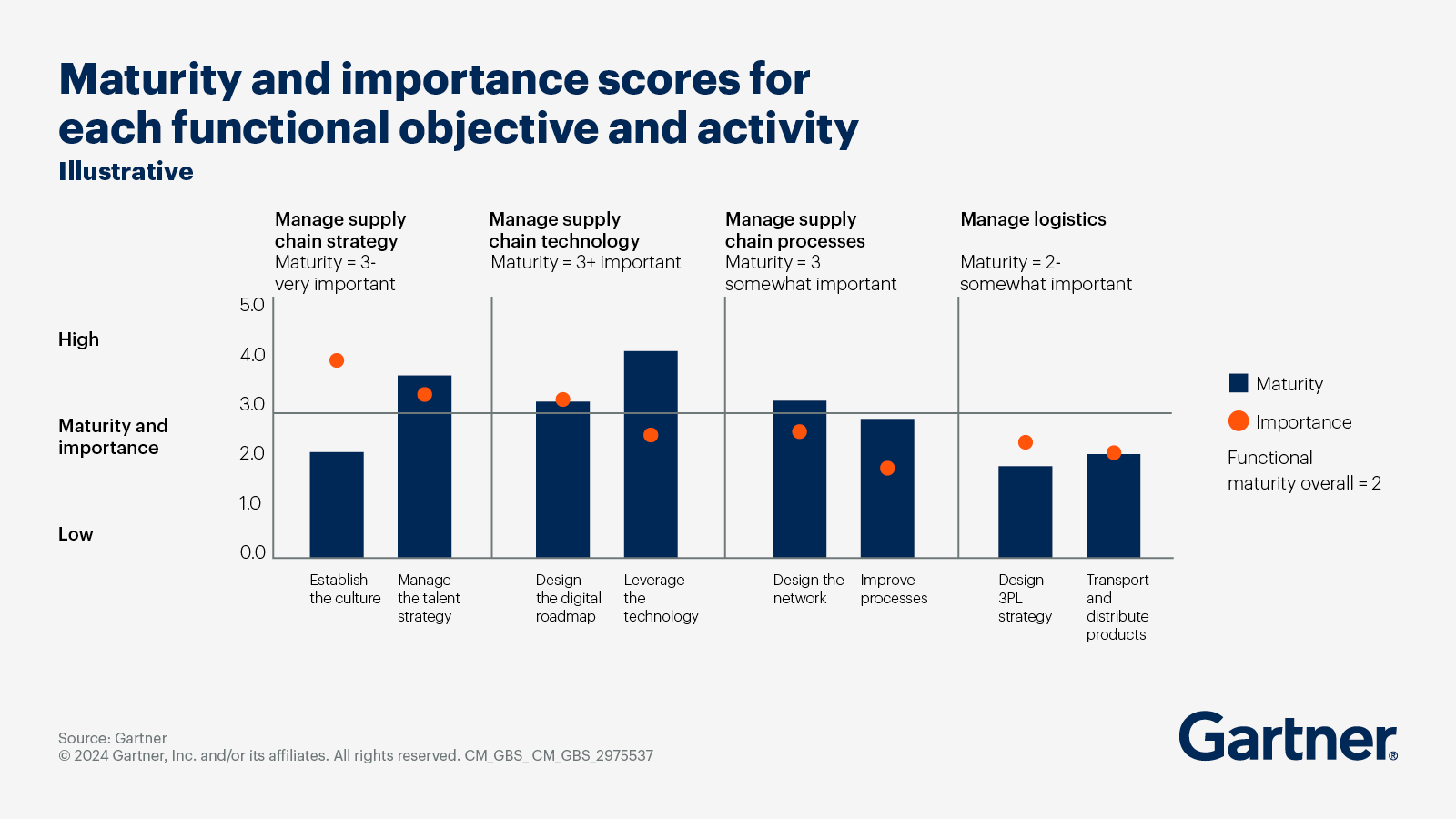 Maturity and importance scores for each functional objective and activity
Illustrative

Manage supply chain strategy
Maturity = 3- very important

Manage supply chain technology
Maturity = 3+ important

Manage supply chain processes
Maturity = 3 somewhat important

Manage logistics
Maturity = 2- somewhat important

High

Maturity and importance

Low

5.0
4.0
3.0
2.0
1.0
0.0

Establish the culture
Manage the talent strategy
Design the digital roadmap
Leverage the technology
Design the network
Improve processes
Design 3PL strategy
Transport and distribute products

Maturity
Importance
Functional maturity overall = 2

Source: Gartner
© 2024 Gartner, Inc. and/or its affiliates. All rights reserved. CM_GBS_ CM_GBS_2975537

Gartner®